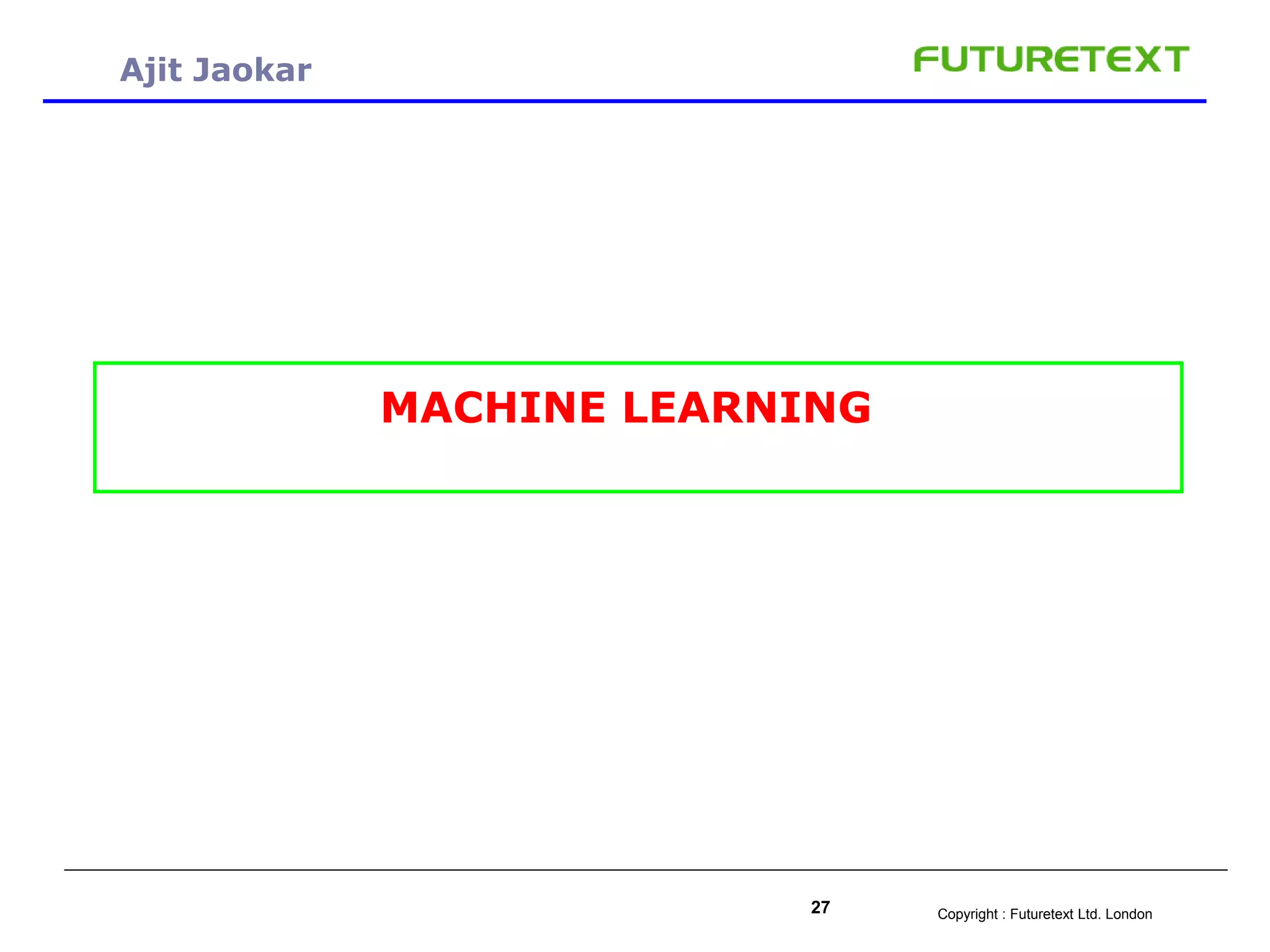 Ajit Jaokar

FUTURETEXT

MACHINE LEARNING

27

Copyright : Futuretext Ltd. London